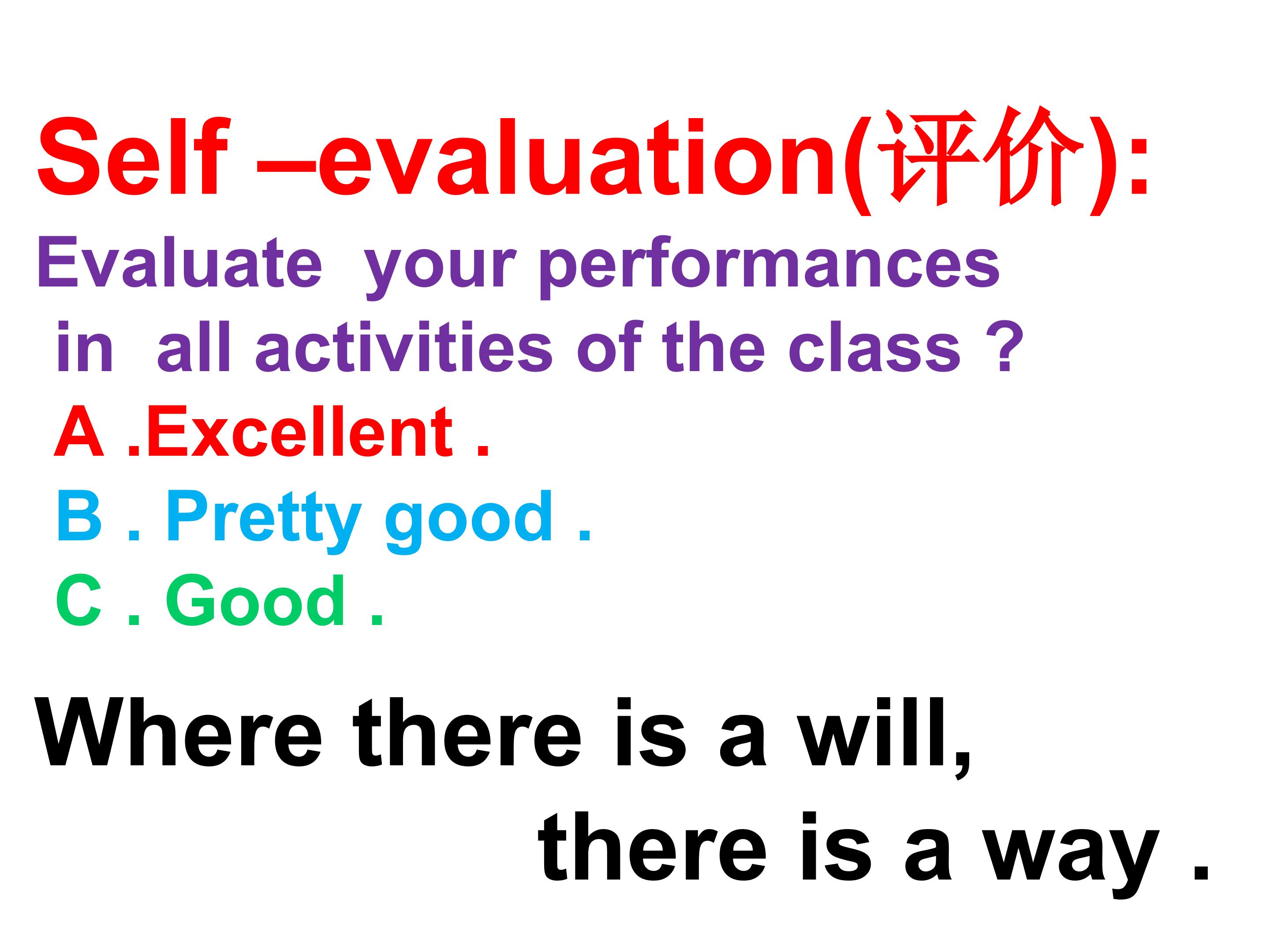 Self –evaluation(评价):

Evaluate your performances in all activities of the class ?

A .Excellent .
B . Pretty good .
C . Good .

Where there is a will, there is a way .